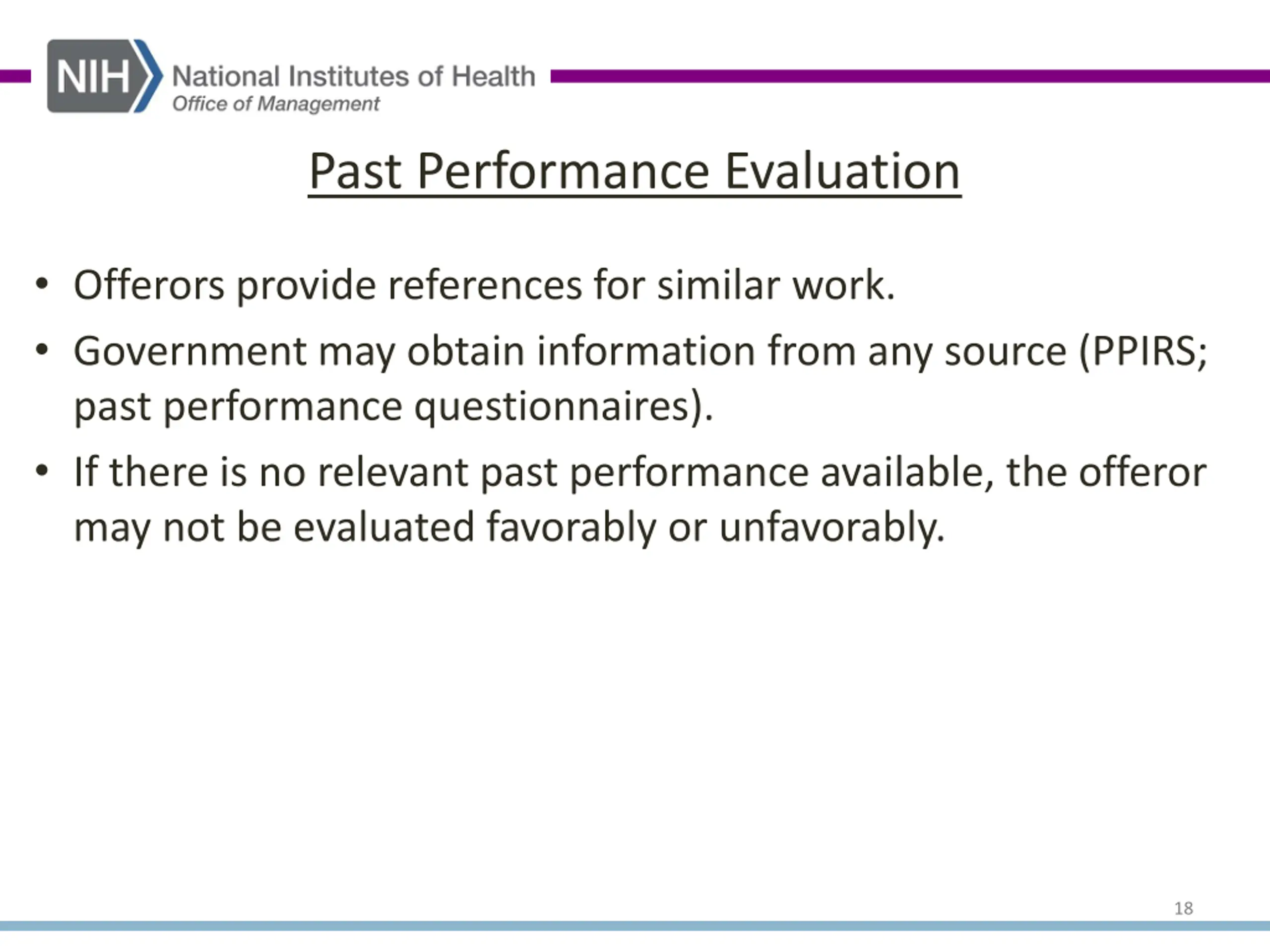 NIH National Institutes of Health
Office of Management

Past Performance Evaluation

• Offerors provide references for similar work.
• Government may obtain information from any source (PPIRS; past performance questionnaires).
• If there is no relevant past performance available, the offeror may not be evaluated favorably or unfavorably.

18